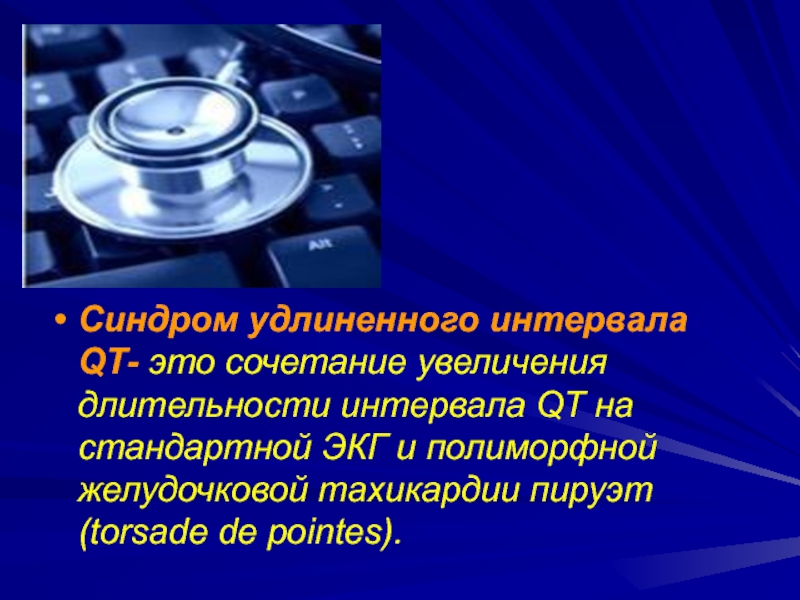 Alt

• Синдром удлиненного интервала QT- это сочетание увеличения длительности интервала QT на стандартной ЭКГ и полиморфной желудочковой тахикардии пируэт (torsade de pointes).